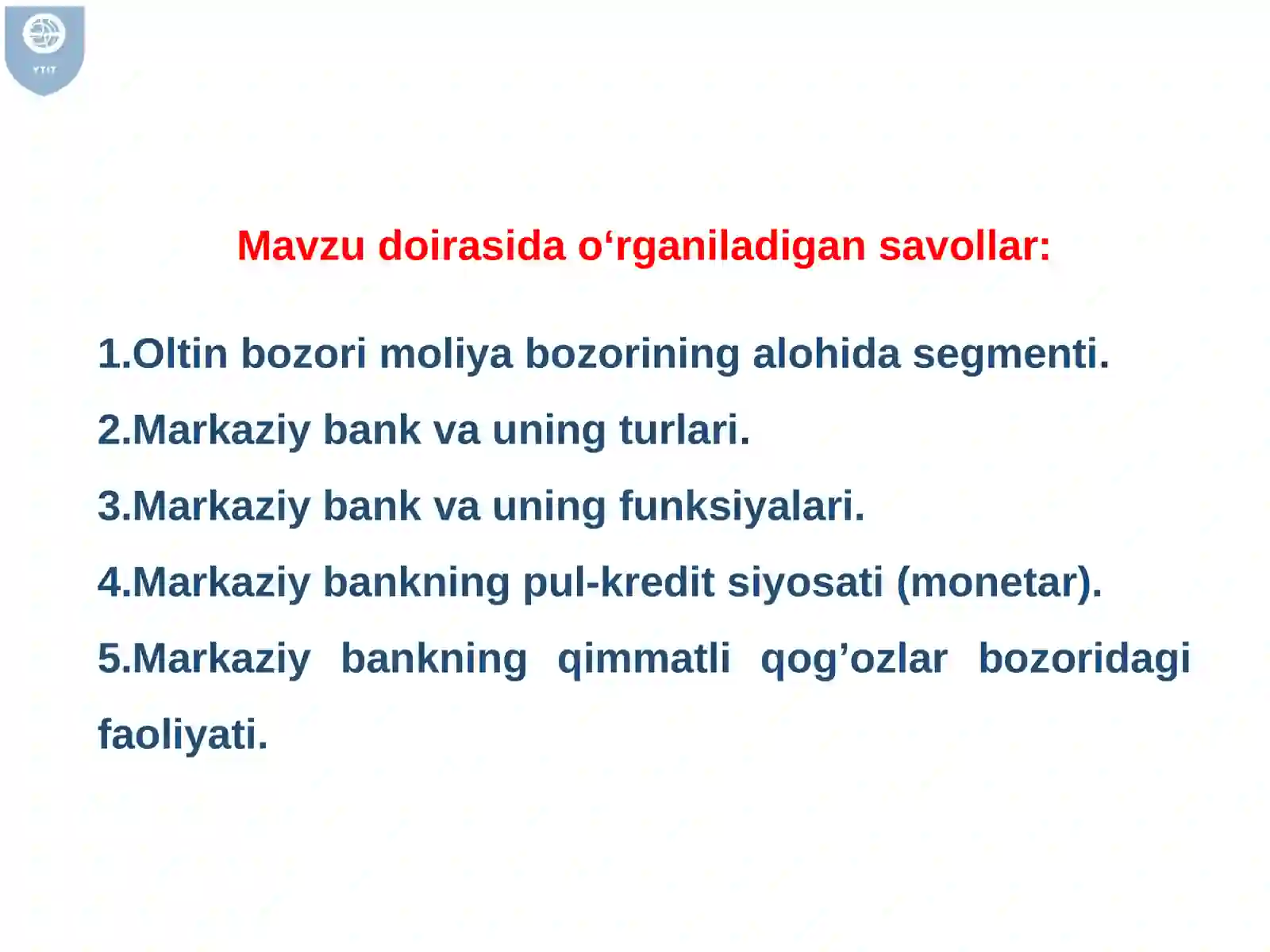 YTIT

Mavzu doirasida o‘rganiladigan savollar:

1.Oltin bozori moliya bozorining alohida segmenti.

2.Markaziy bank va uning turlari.

3.Markaziy bank va uning funksiyalari.

4.Markaziy bankning pul-kredit siyosati (monetar).

5.Markaziy bankning qimmatli qog’ozlar bozoridagi faoliyati.